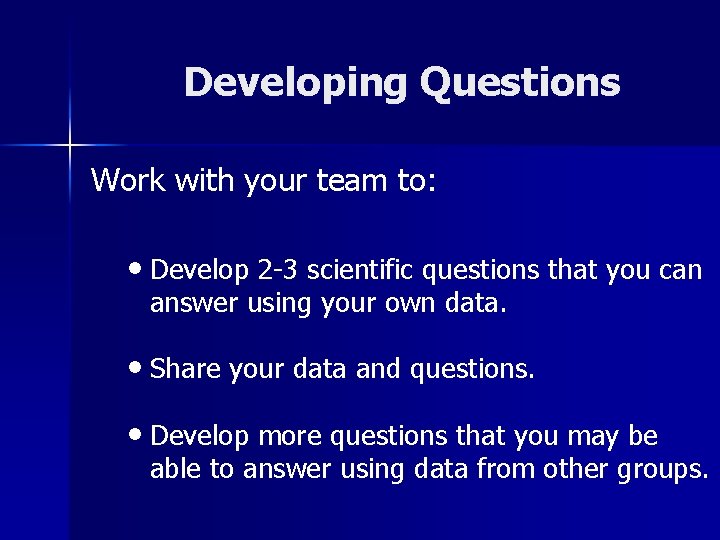 Developing Questions

Work with your team to:

• Develop 2-3 scientific questions that you can answer using your own data.

• Share your data and questions.

• Develop more questions that you may be able to answer using data from other groups.